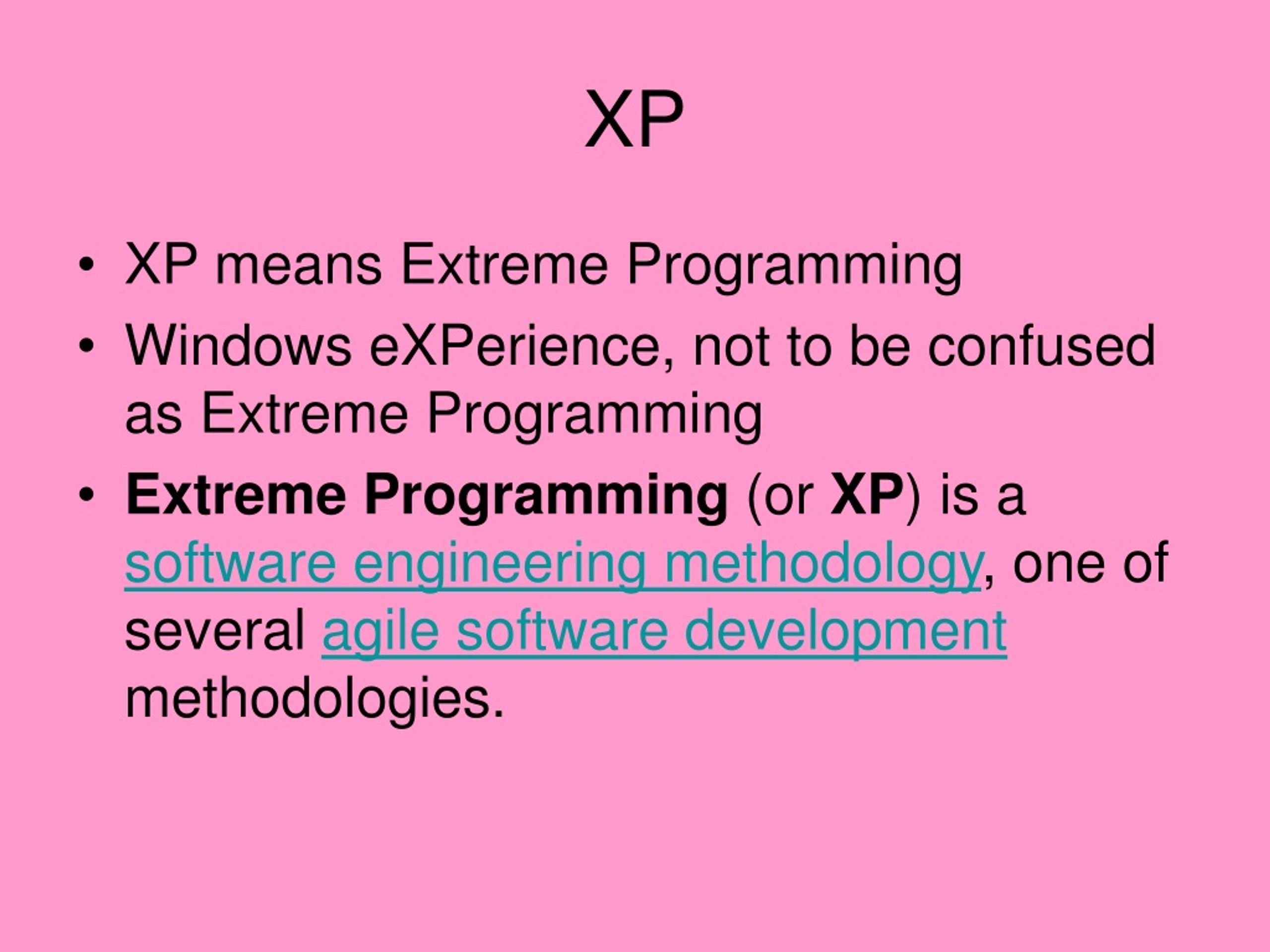 XP

• XP means Extreme Programming
• Windows eXPerience, not to be confused as Extreme Programming
• Extreme Programming (or XP) is a software engineering methodology, one of several agile software development methodologies.